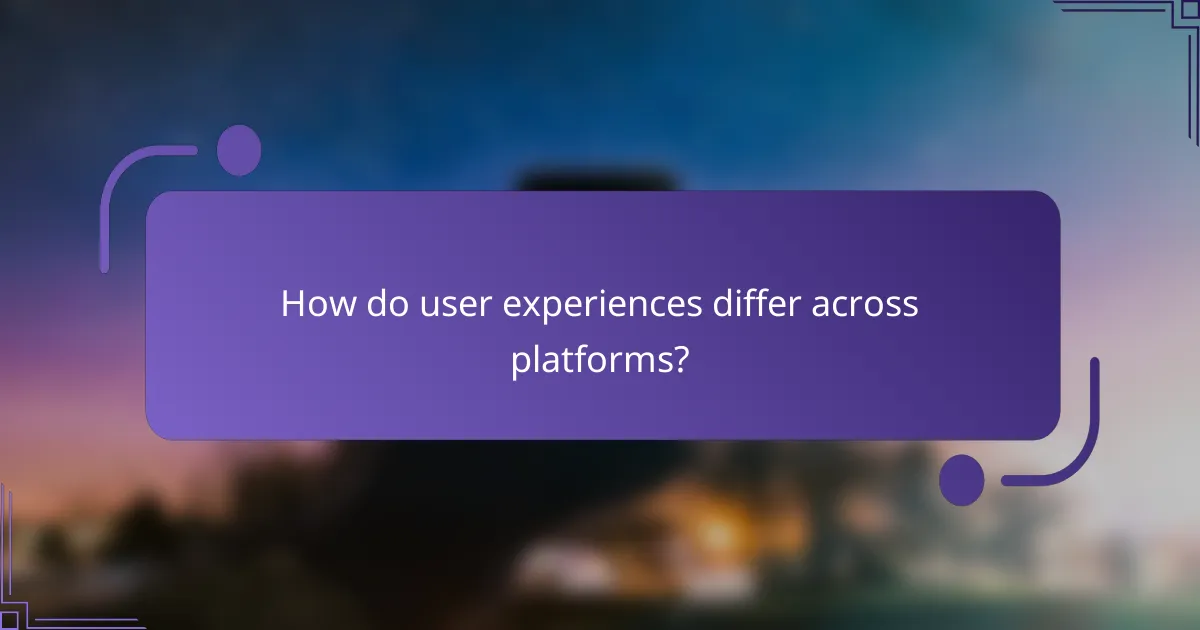 How do user experiences differ across platforms?